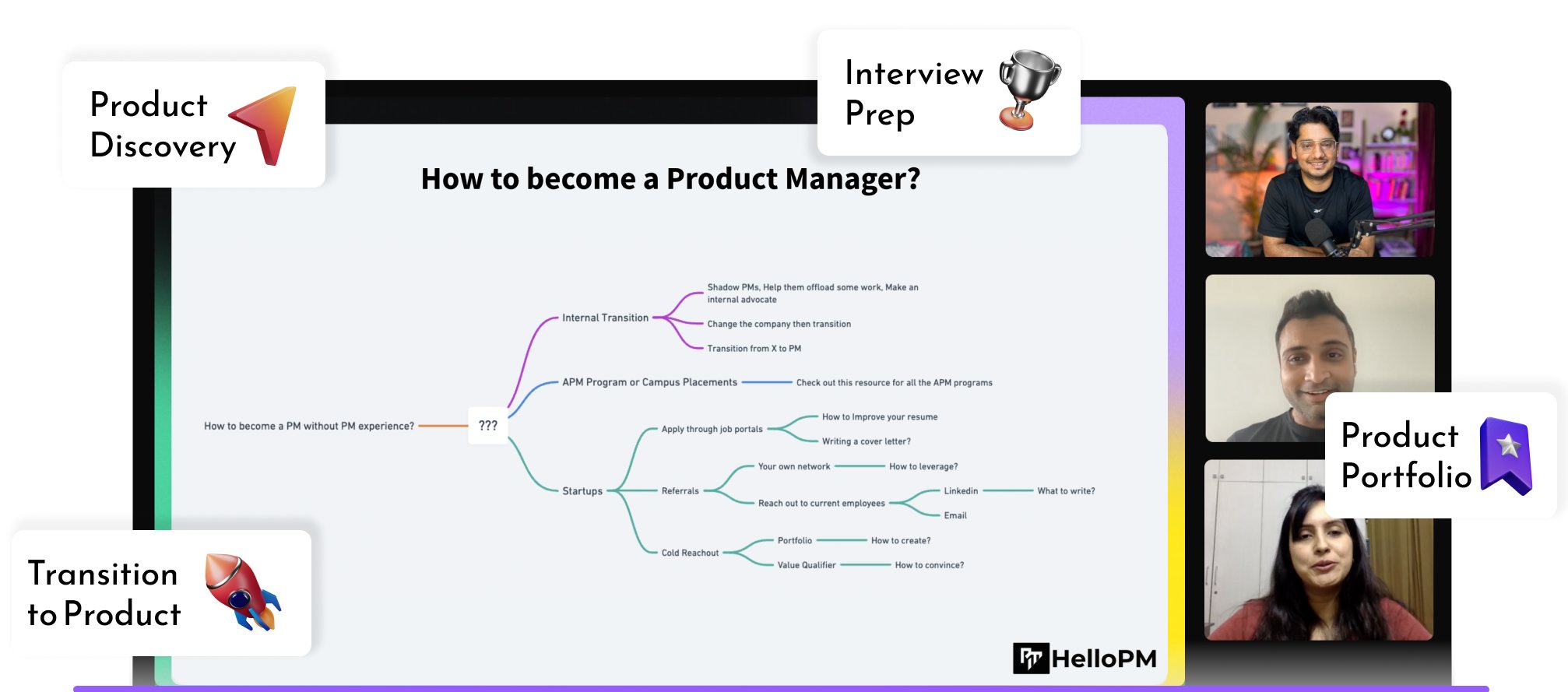 Product Discovery

Interview Prep

How to become a Product Manager?

How to become a PM without PM experience?

???

Internal Transition

Shadow PMs, Help them offload some work, Make an internal advocate

Change the company then transition

Transition from X to PM

APM Program or Campus Placements

Check out this resource for all the APM programs

Startups

Apply through job portals

How to Improve your resume

Writing a cover letter?

Referrals

Your own network

How to leverage?

Reach out to current employees

Linkedin

What to write?

Email

Cold Reachout

Portfolio

How to create?

Value Qualifier

How to convince?

Product Portfolio

Transition to Product

HelloPM